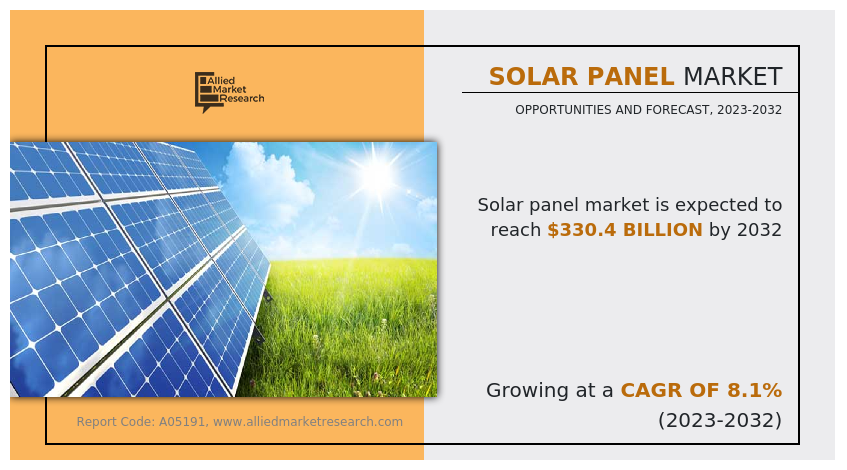 Allied Market Research

SOLAR PANEL MARKET

OPPORTUNITIES AND FORECAST, 2023-2032

Solar panel market is expected to reach $330.4 BILLION by 2032

Growing at a CAGR OF 8.1% (2023-2032)

Report Code: A05191, www.alliedmarketresearch.com